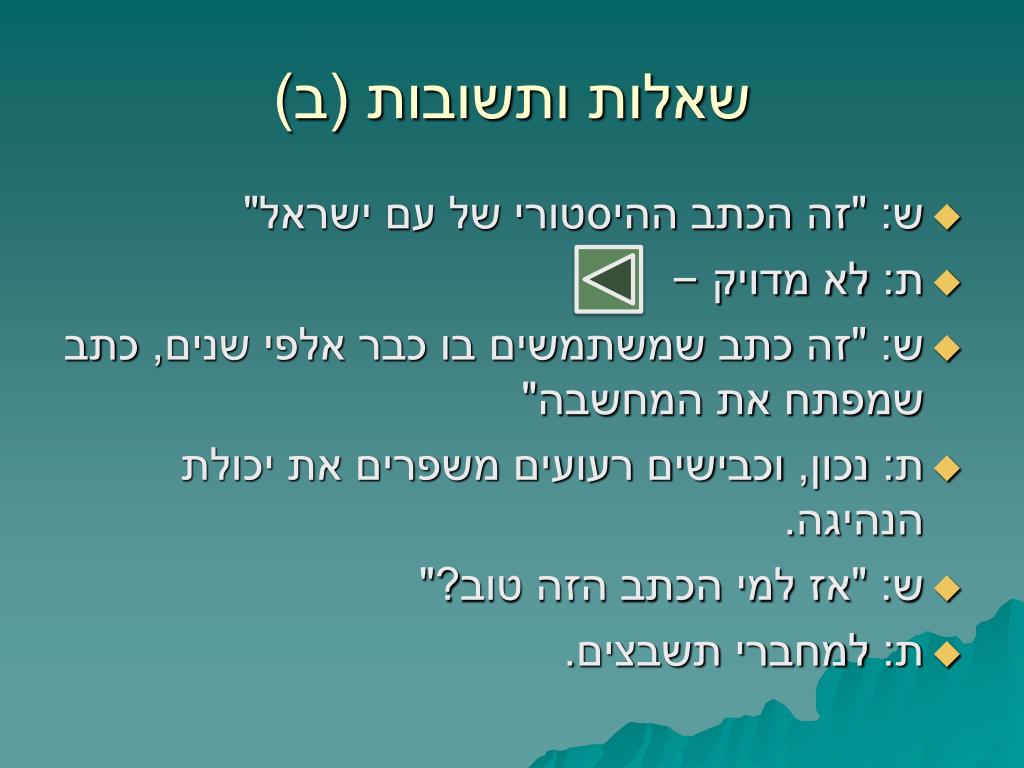 שאלות ותשובות (ב)

ש: "זה הכתב ההיסטורי של עם ישראל"

ת: לא מדויק –

ש: "זה כתב שמשתמשים בו כבר אלפי שנים, כתב שמפתח את המחשבה"

ת: נכון, וכבישים רעועים משפרים את יכולת הנהיגה.

ש: "אז למי הכתב הזה טוב?"

ת: למחברי תשבצים.